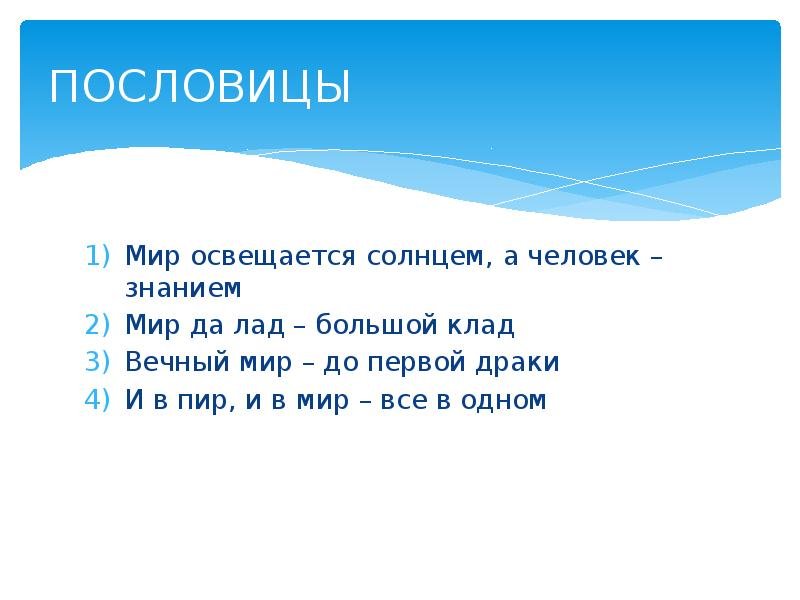 ПОСЛОВИЦЫ

1) Мир освещается солнцем, а человек – знанием
2) Мир да лад – большой клад
3) Вечный мир – до первой драки
4) И в пир, и в мир – все в одном